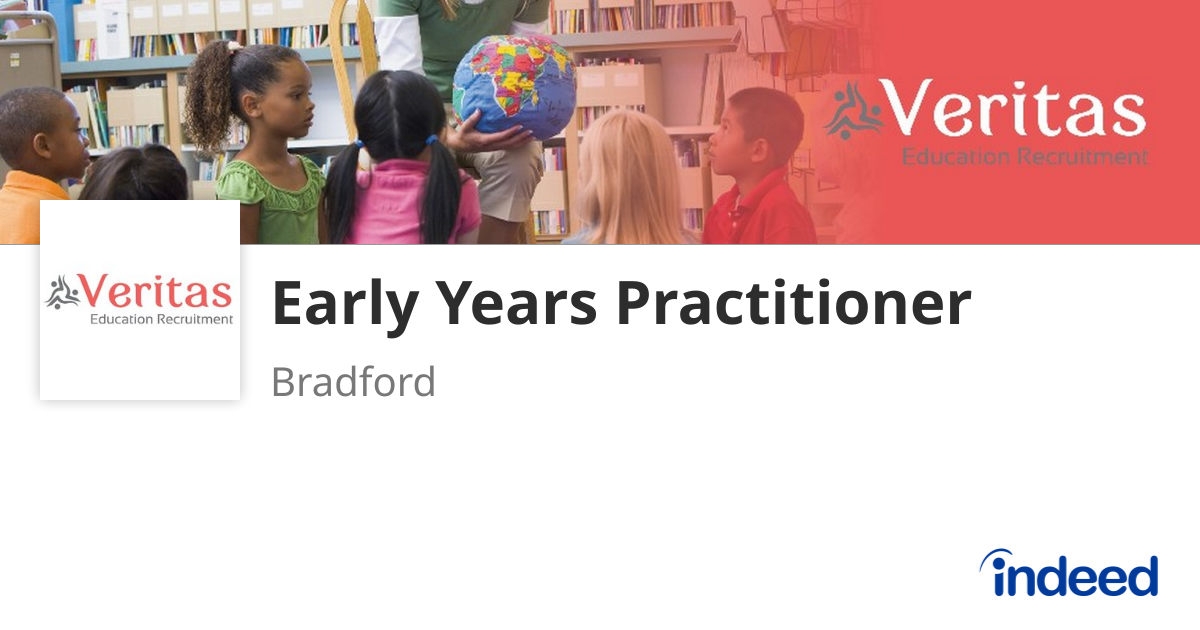 Veritas
Education Recruitment

Veritas
Education Recruitment

Early Years Practitioner

Bradford

indeed